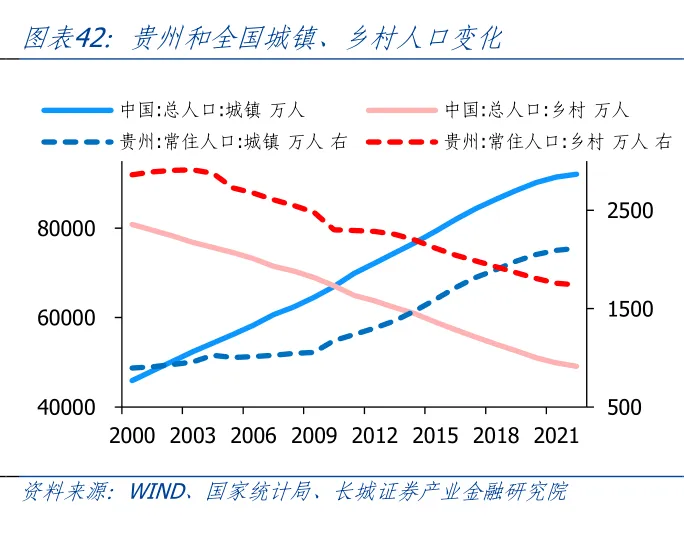 图表42：贵州和全国城镇、乡村人口变化

中国:总人口:城镇 万人
中国:总人口:乡村 万人
贵州:常住人口:城镇 万人 右
贵州:常住人口:乡村 万人 右

80000
60000
40000

2500
1500
500

2000 2003 2006 2009 2012 2015 2018 2021

资料来源：WIND、国家统计局、长城证券产业金融研究院